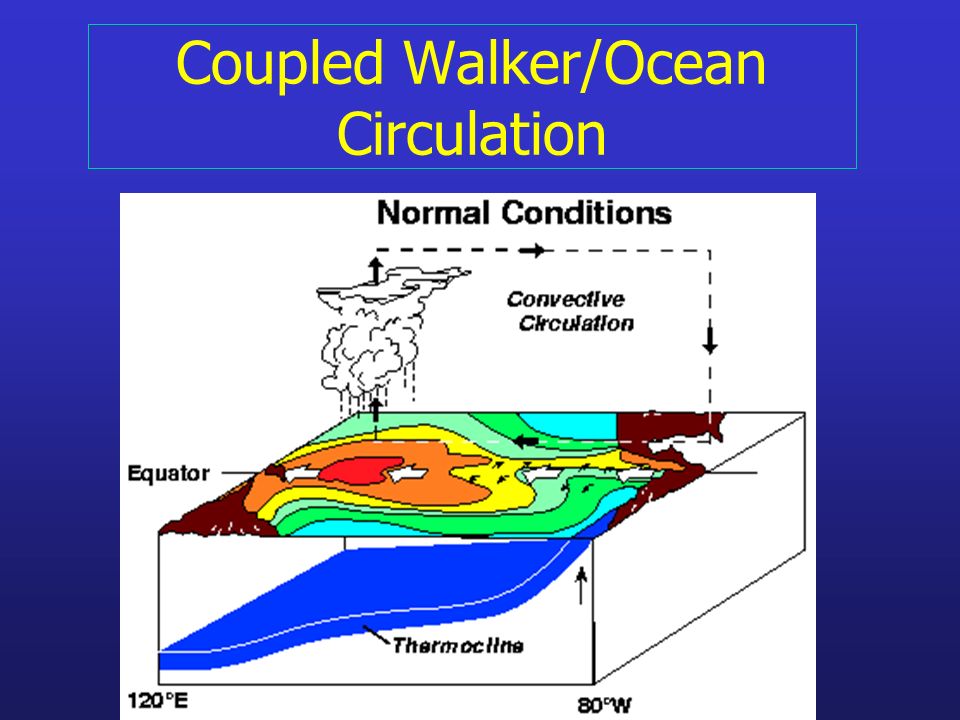 Coupled Walker/Ocean Circulation

Normal Conditions

Convective Circulation

Equator

Thermocline

120°E

80°W